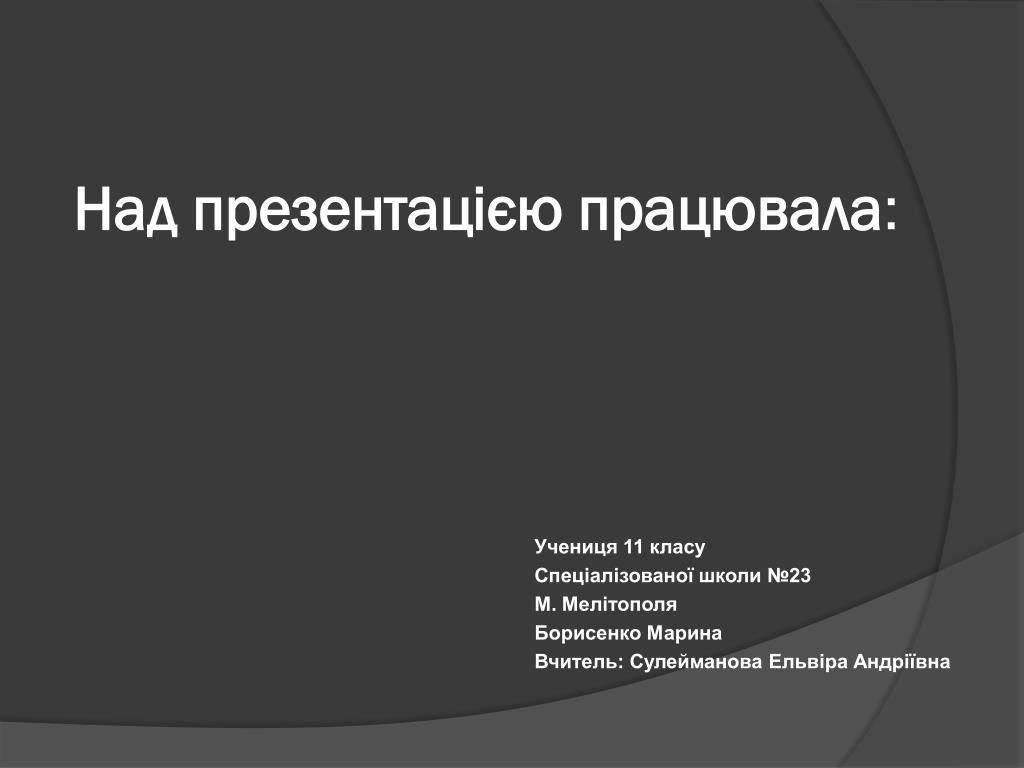 Над презентацією працювала:

Учениця 11 класу
Спеціалізованої школи №23
М. Мелітополя
Борисенко Марина
Вчитель: Сулейманова Ельвіра Андріївна